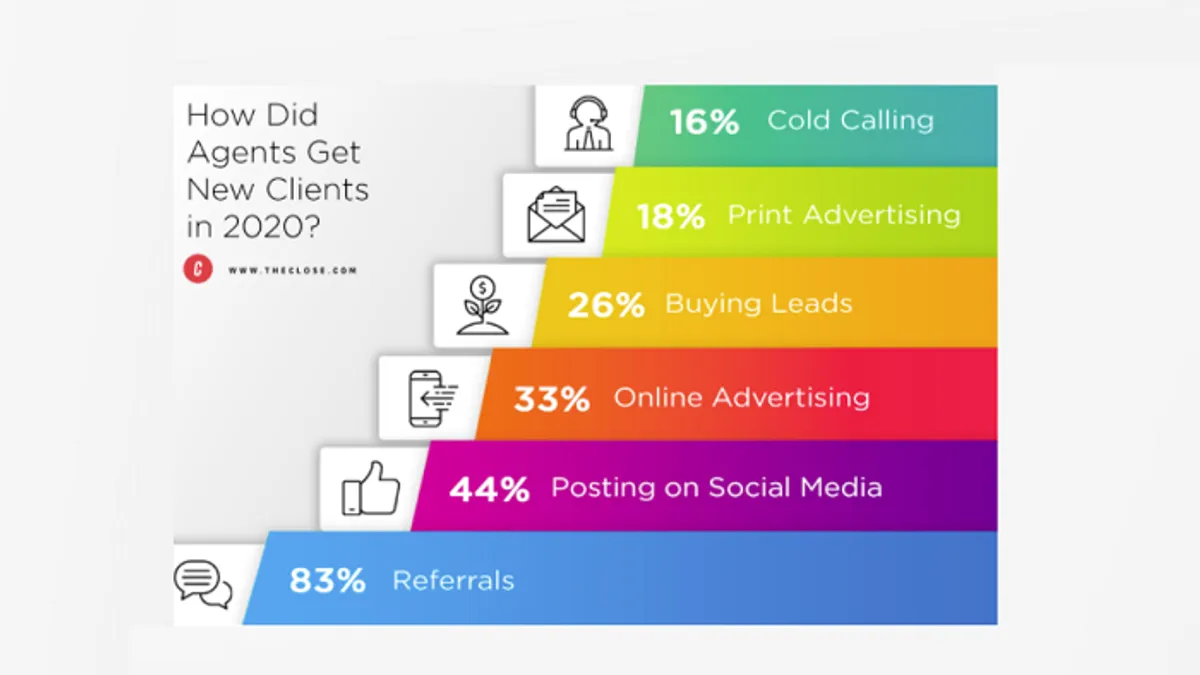 How Did Agents Get New Clients in 2020?

C

WWW.THECLOSE.COM

16% Cold Calling

18% Print Advertising

26% Buying Leads

33% Online Advertising

44% Posting on Social Media

83% Referrals